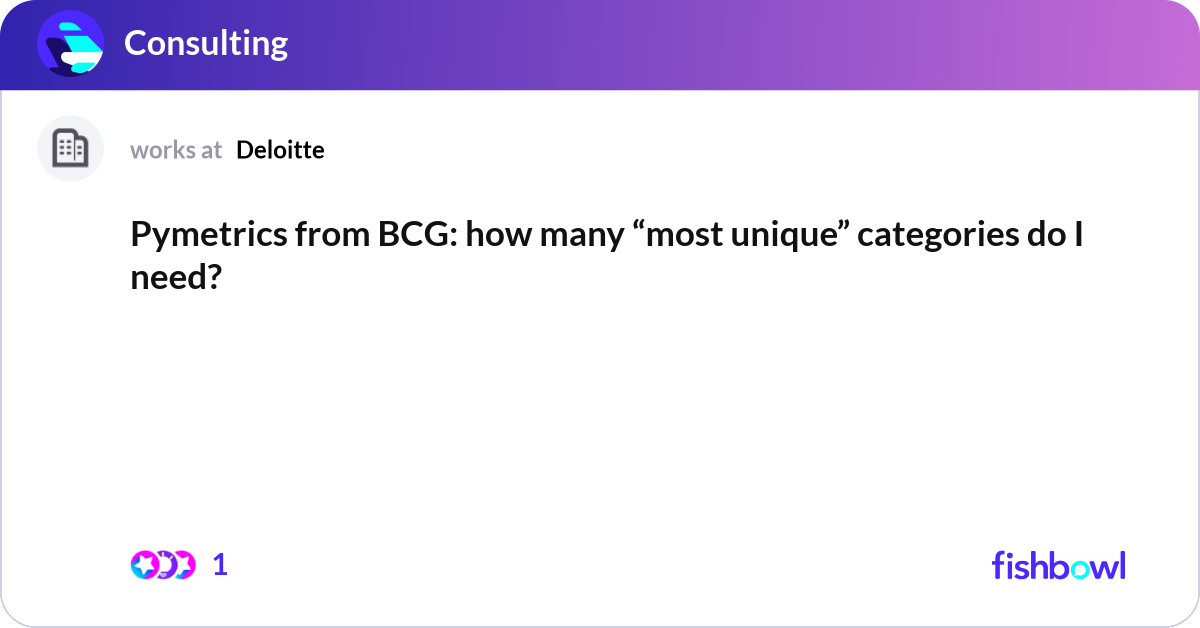 Consulting

works at Deloitte

Pymetrics from BCG: how many “most unique” categories do I need?

1

fishbowl